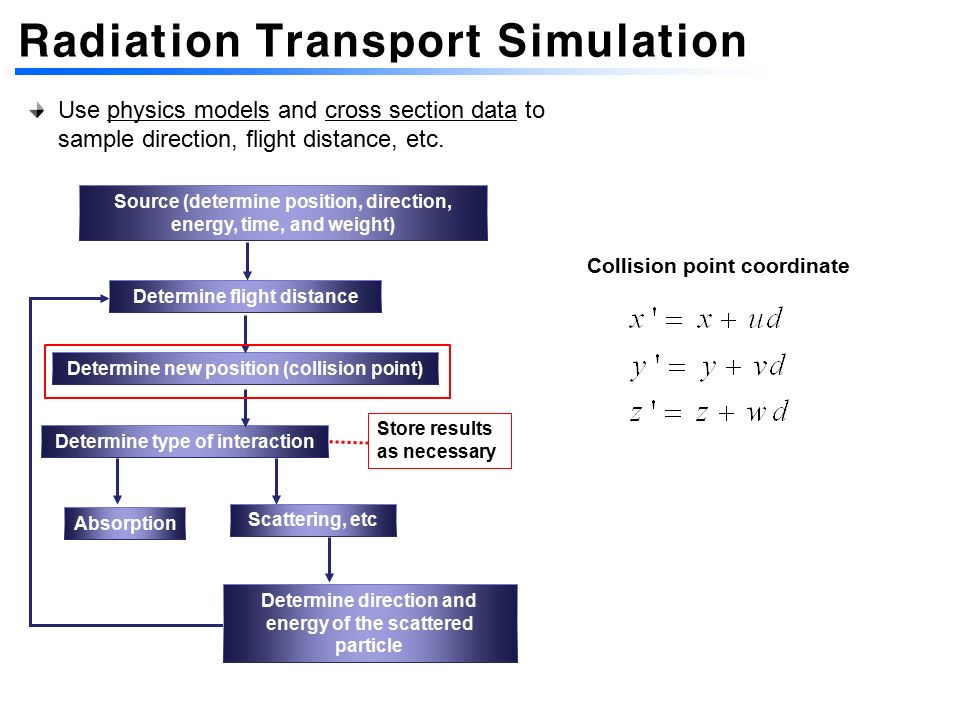 Radiation Transport Simulation

Use physics models and cross section data to sample direction, flight distance, etc.

Source (determine position, direction, energy, time, and weight)

Determine flight distance

Determine new position (collision point)

Determine type of interaction

Store results as necessary

Absorption

Scattering, etc

Determine direction and energy of the scattered particle

Collision point coordinate

$x' = x + ud$

$y' = y + vd$

$z' = z + wd$